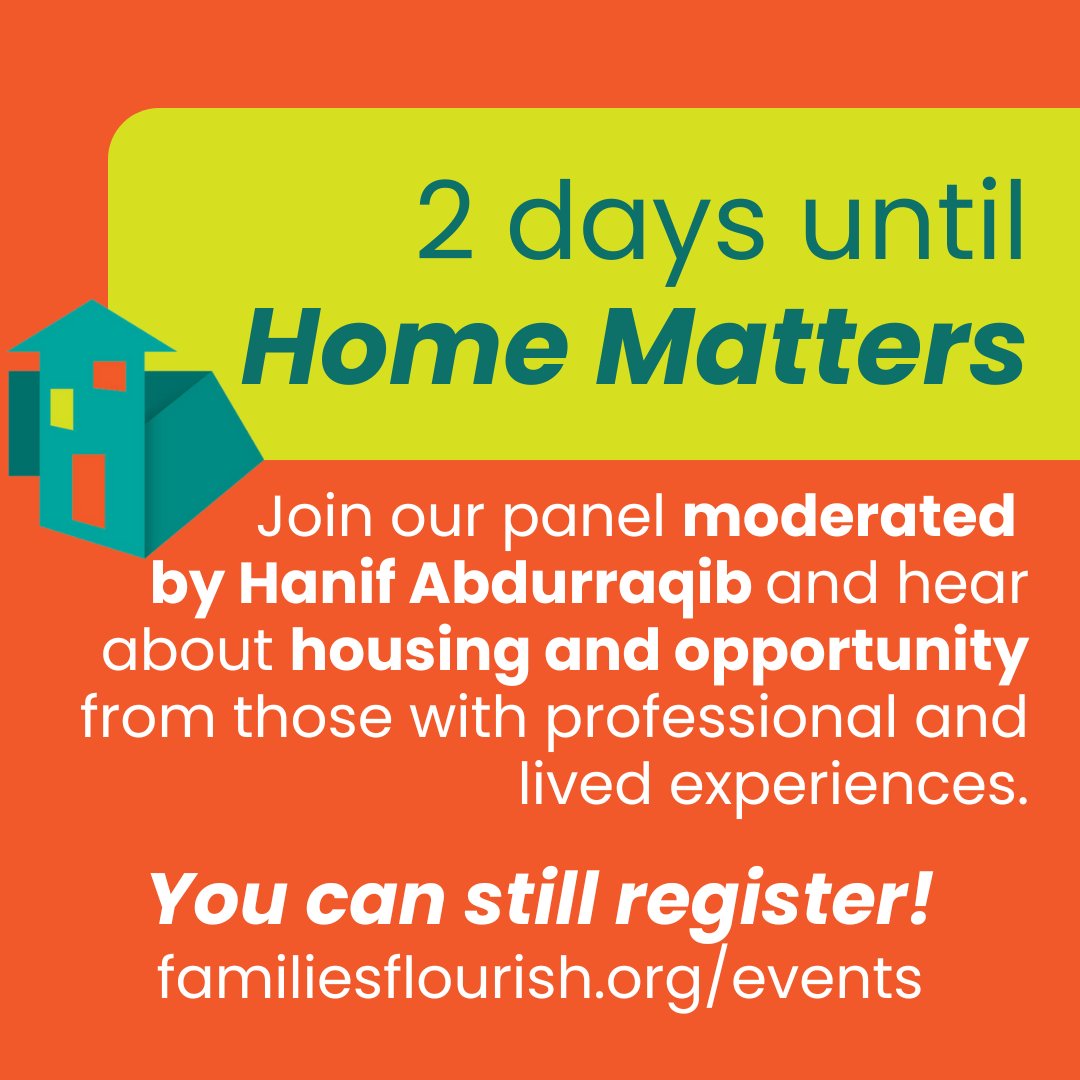 2 days until
Home Matters

Join our panel moderated by Hanif Abdurraqib and hear about housing and opportunity from those with professional and lived experiences.

You can still register!
familiesflourish.org/events